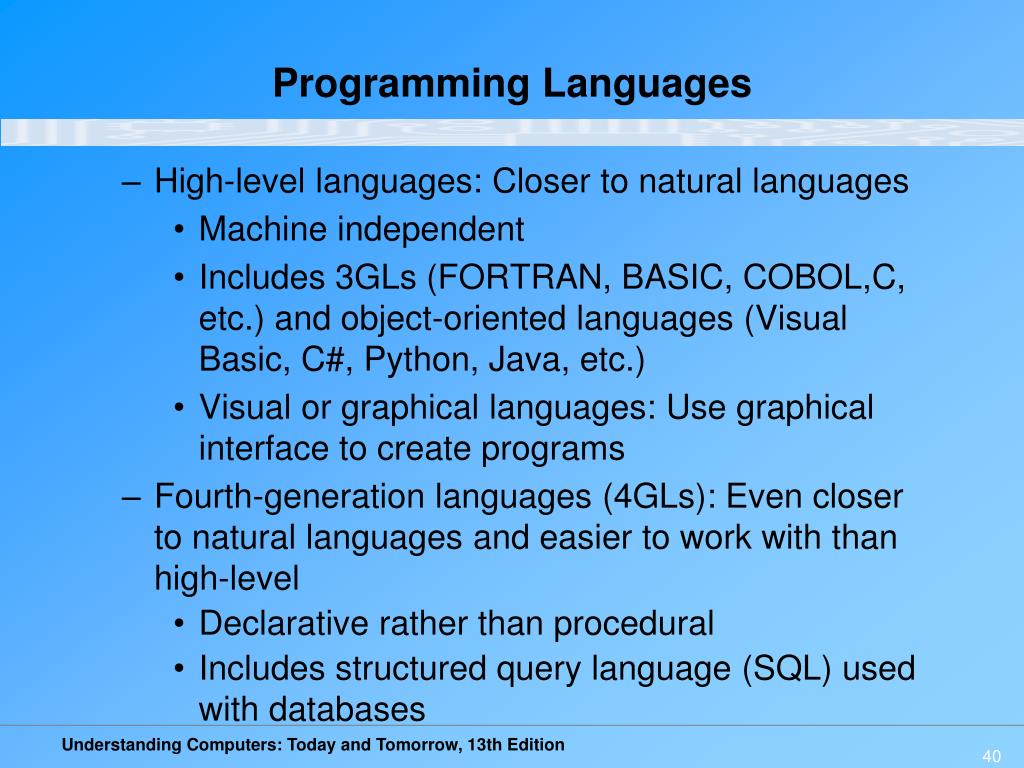 Programming Languages

– High-level languages: Closer to natural languages
• Machine independent
• Includes 3GLs (FORTRAN, BASIC, COBOL,C, etc.) and object-oriented languages (Visual Basic, C#, Python, Java, etc.)
• Visual or graphical languages: Use graphical interface to create programs
– Fourth-generation languages (4GLs): Even closer to natural languages and easier to work with than high-level
• Declarative rather than procedural
• Includes structured query language (SQL) used with databases

Understanding Computers: Today and Tomorrow, 13th Edition

40